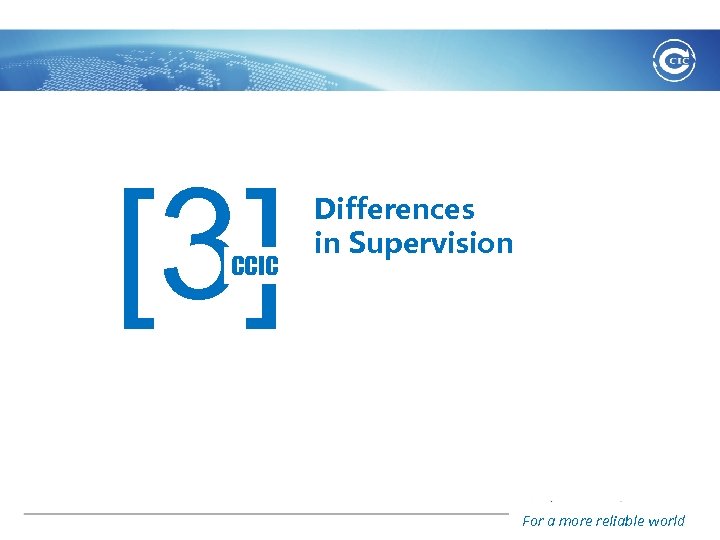 CIC

[3] CCIC

Differences in Supervision

For a more reliable world